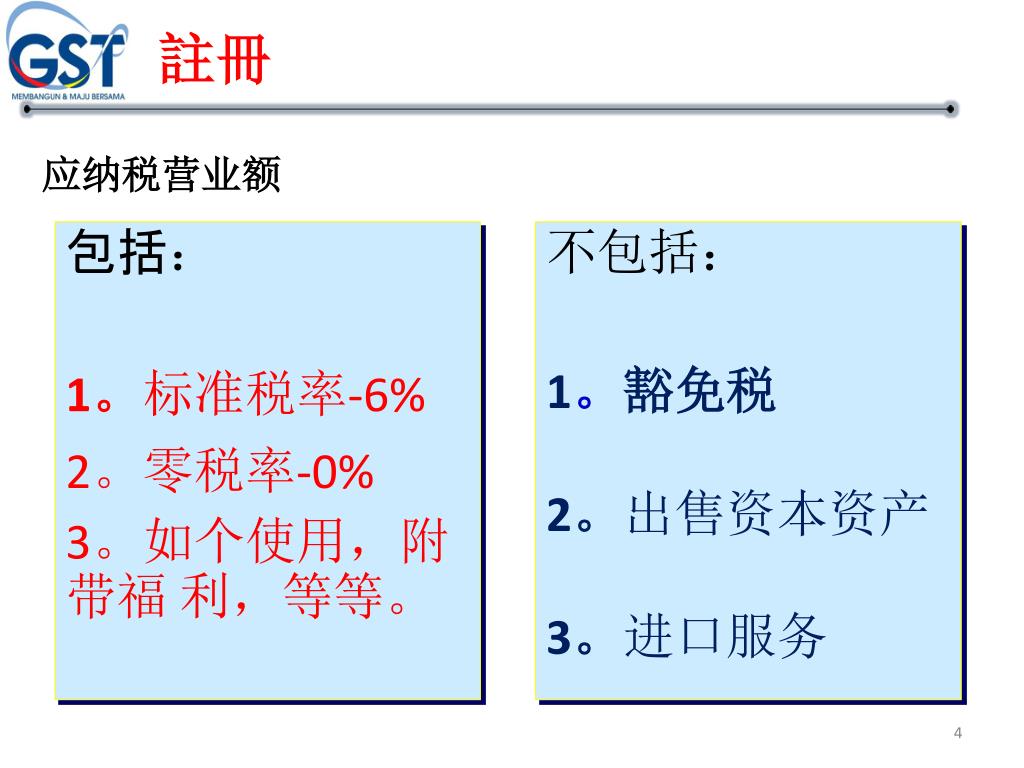 GST
MEMBANGUN & MAJU BERSAMA

註冊

应纳税营业额

包括：

1。标准税率-6%

2。零税率-0%

3。如个使用，附带福 利，等等。

不包括：

1。豁免税

2。出售资本资产

3。进口服务

4